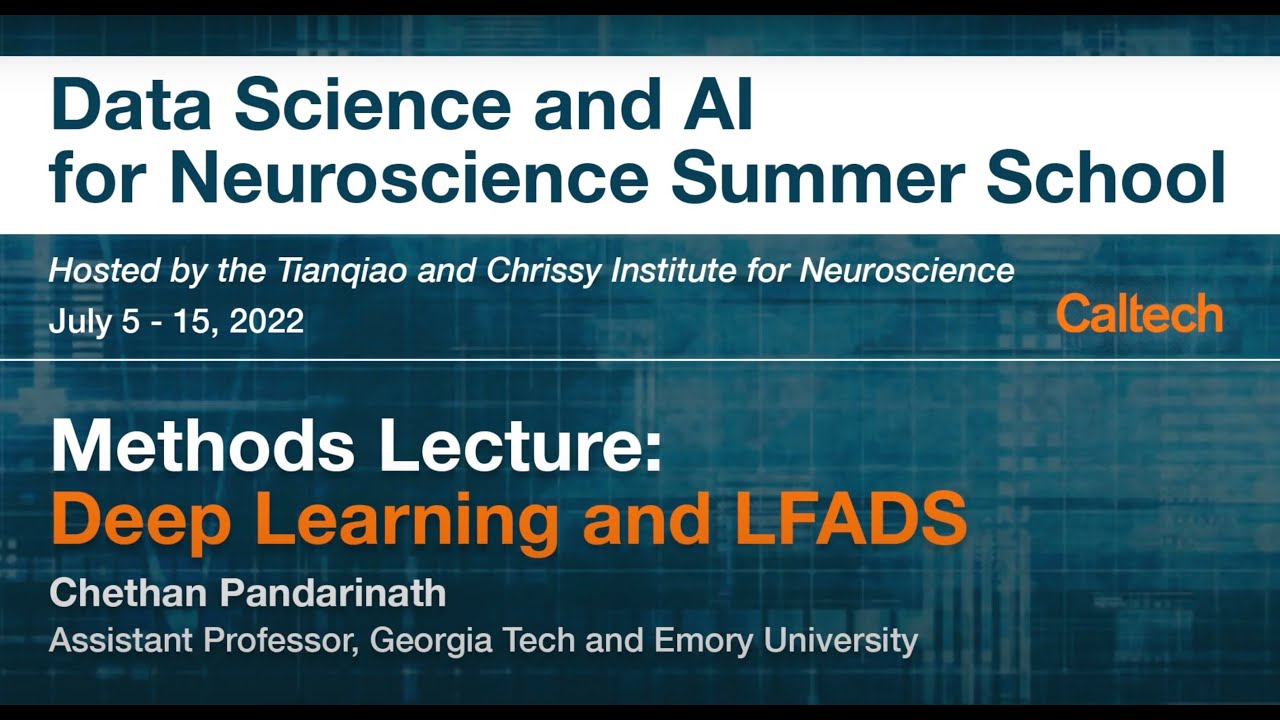 Data Science and AI for Neuroscience Summer School

Hosted by the Tianqiao and Chrissy Institute for Neuroscience

July 5 - 15, 2022

Caltech

Methods Lecture:
Deep Learning and LFADS

Chethan Pandarinath

Assistant Professor, Georgia Tech and Emory University